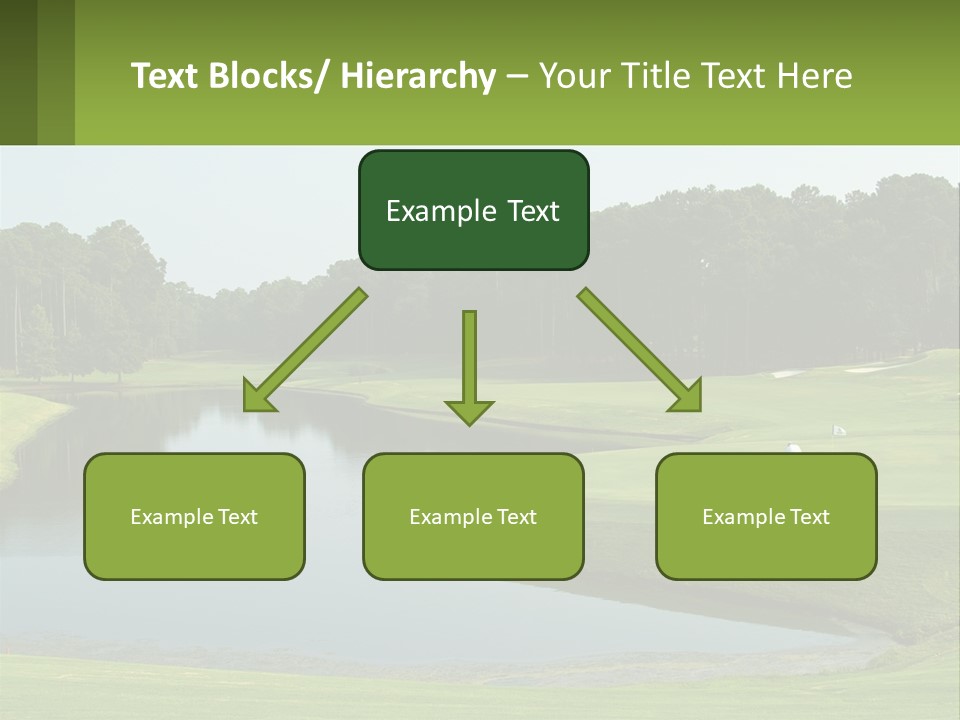 Text Blocks/ Hierarchy – Your Title Text Here

Example Text

Example Text

Example Text

Example Text